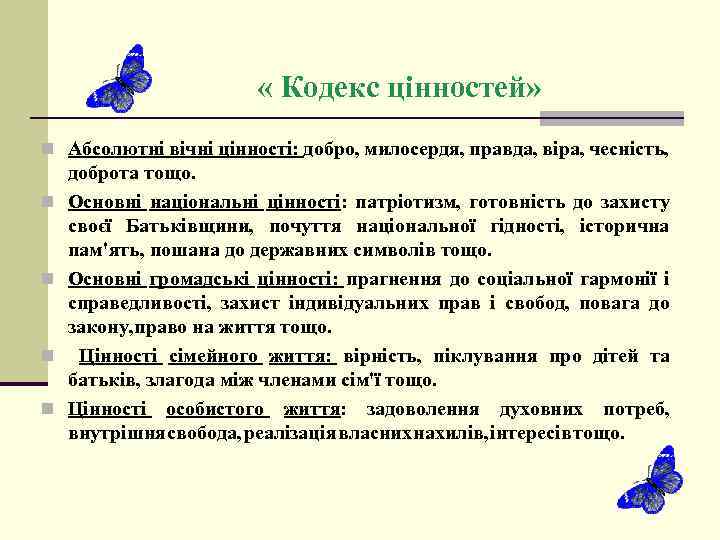 « Кодекс цінностей»

Абсолютні вічні цінності: добро, милосердя, правда, віра, чесність, доброта тощо.

Основні національні цінності: патріотизм, готовність до захисту своєї Батьківщини, почуття національної гідності, історична пам'ять, пошана до державних символів тощо.

Основні громадські цінності: прагнення до соціальної гармонії і справедливості, захист індивідуальних прав і свобод, повага до закону,право на життя тощо.

Цінності сімейного життя: вірність, піклування про дітей та батьків, злагода між членами сім'ї тощо.

Цінності особистого життя: задоволення духовних потреб, внутрішня свобода, реалізація власних нахилів,інтересів тощо.